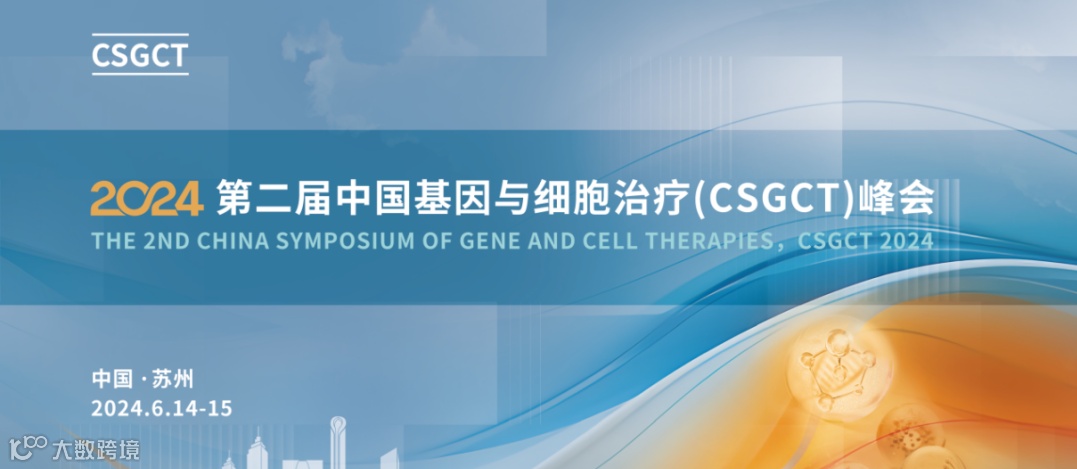 CSGCT

2024 第二届中国基因与细胞治疗(CSGCT)峰会
THE 2ND CHINA SYMPOSIUM OF GENE AND CELL THERAPIES，CSGCT 2024

中国 · 苏州
2024.6.14-15

大数跨境